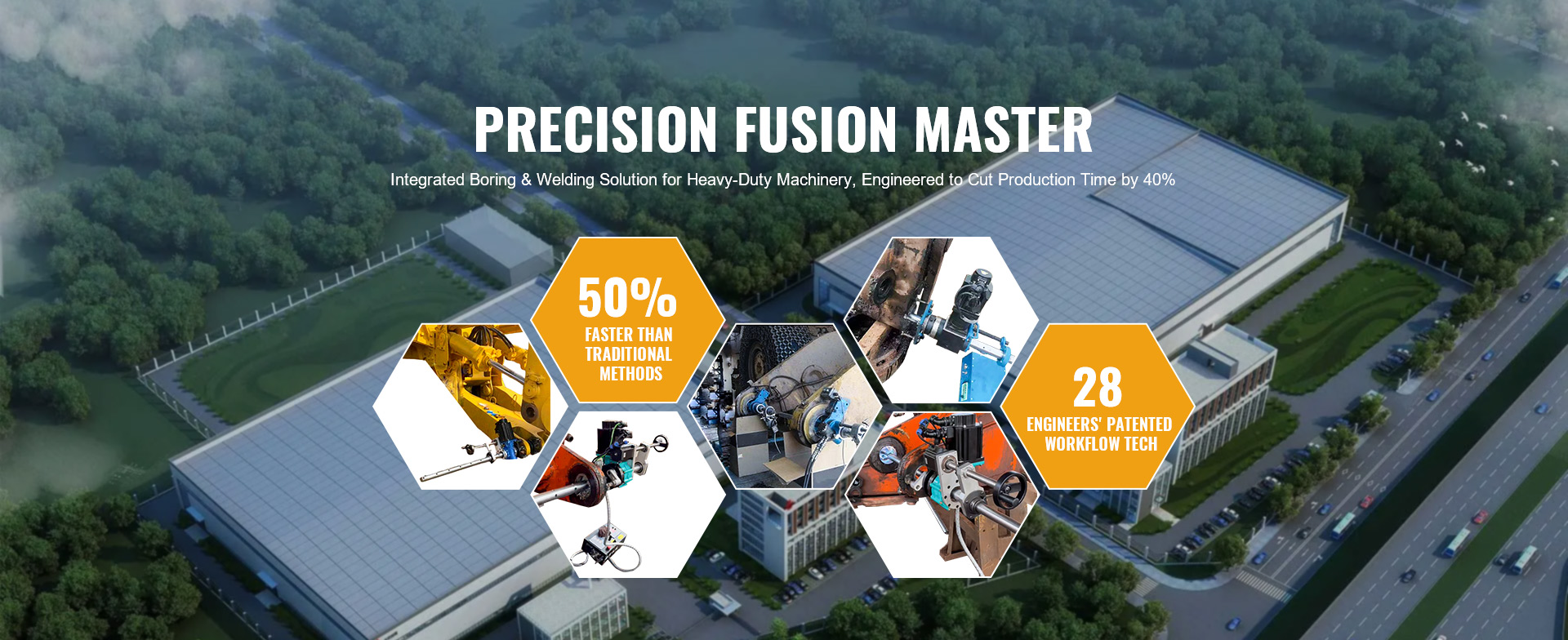 PRECISION FUSION MASTER

Integrated Boring & Welding Solution for Heavy-Duty Machinery, Engineered to Cut Production Time by 40%

50%
FASTER THAN TRADITIONAL METHODS

28
ENGINEERS' PATENTED WORKFLOW TECH